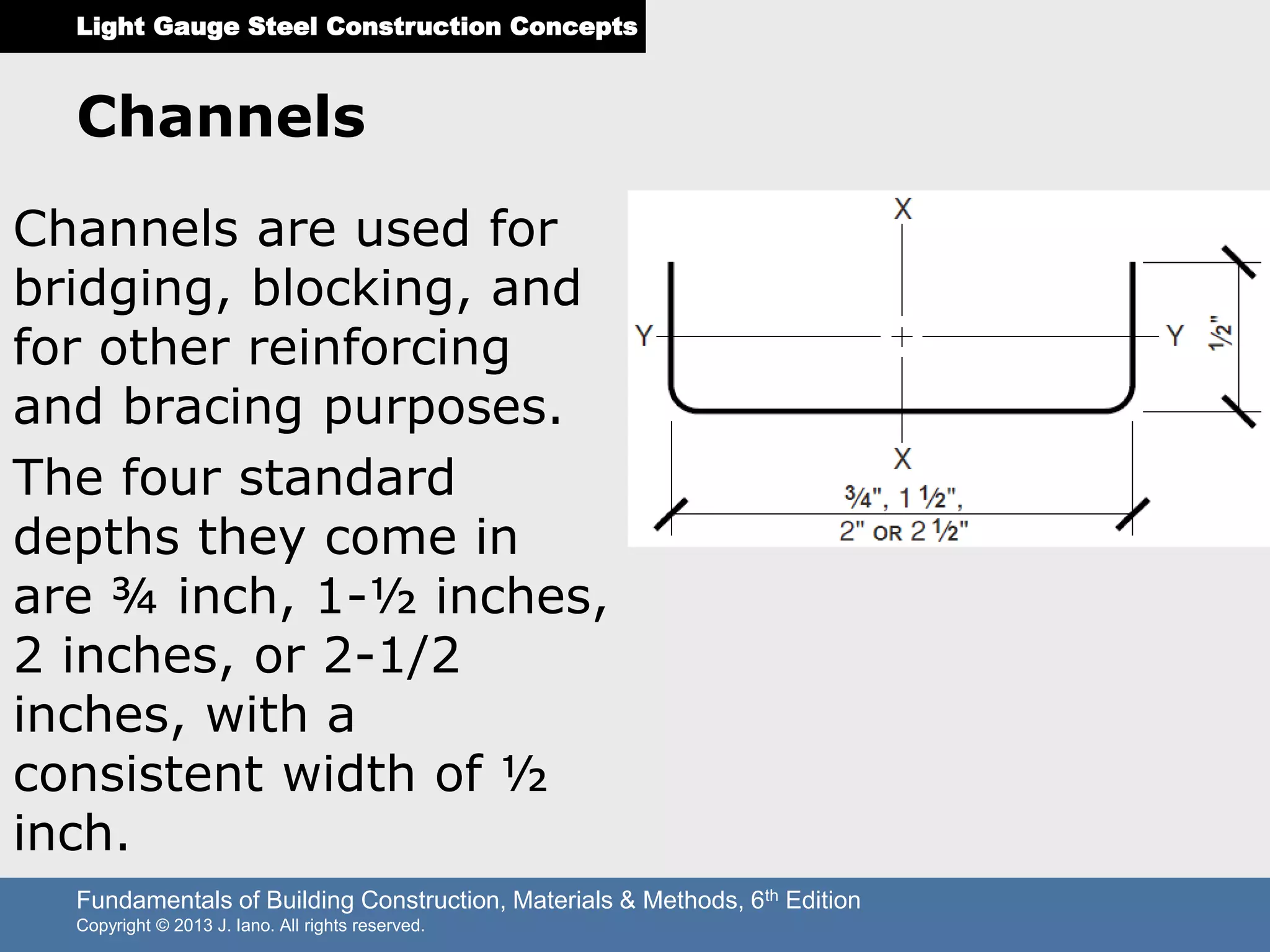 Light Gauge Steel Construction Concepts

Channels

Channels are used for bridging, blocking, and for other reinforcing and bracing purposes.

The four standard depths they come in are ¾ inch, 1-½ inches, 2 inches, or 2-1/2 inches, with a consistent width of ½ inch.

X

Y

Y

½"

X

¾", 1 ½", 2" OR 2 ½"

Fundamentals of Building Construction, Materials & Methods, 6th Edition
Copyright © 2013 J. Iano. All rights reserved.